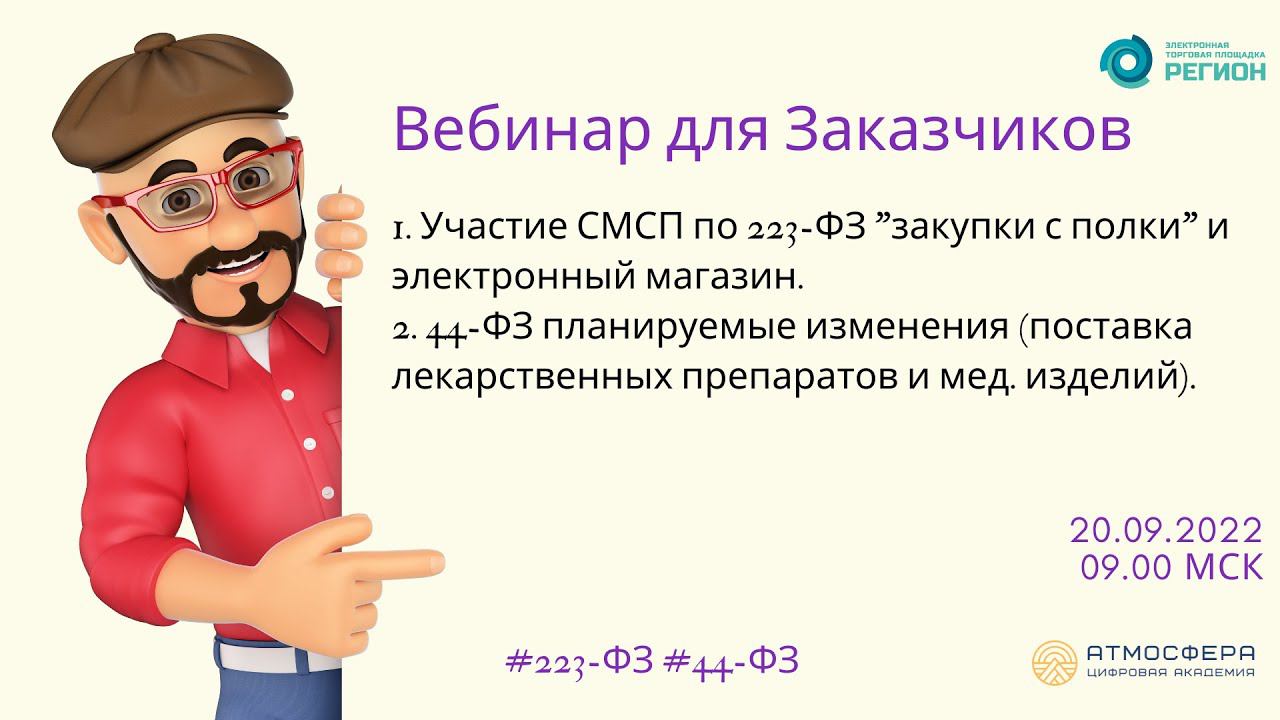 ЭЛЕКТРОННАЯ ТОРГОВАЯ ПЛОЩАДКА
РЕГИОН

Вебинар для Заказчиков

1. Участие СМСП по 223-ФЗ ”закупки с полки” и электронный магазин.
2. 44-ФЗ планируемые изменения (поставка лекарственных препаратов и мед. изделий).

20.09.2022
09.00 МСК

#223-ФЗ #44-ФЗ

АТМОСФЕРА
ЦИФРОВАЯ АКАДЕМИЯ